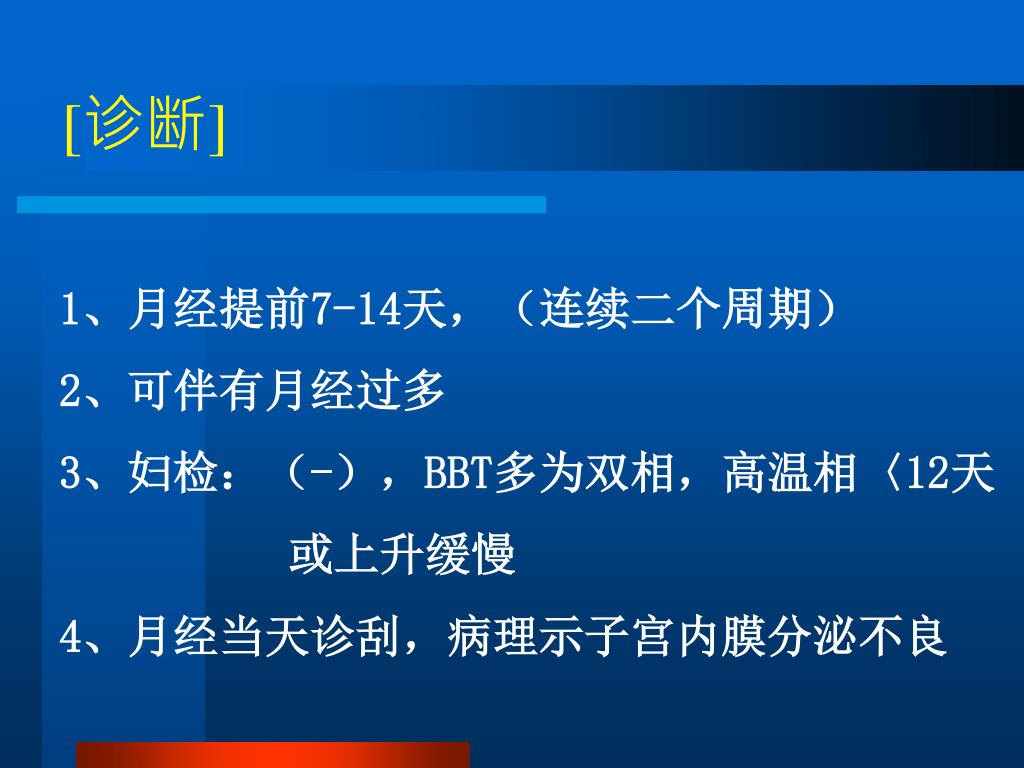 [诊断]

1、月经提前7-14天，（连续二个周期）

2、可伴有月经过多

3、妇检：（-），BBT多为双相，高温相〈12天或上升缓慢

4、月经当天诊刮，病理示子宫内膜分泌不良